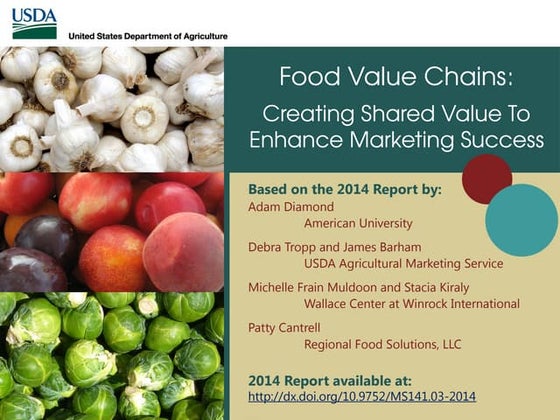 USDA

United States Department of Agriculture

Food Value Chains:

Creating Shared Value To Enhance Marketing Success

Based on the 2014 Report by:

Adam Diamond
American University

Debra Tropp and James Barham
USDA Agricultural Marketing Service

Michelle Frain Muldoon and Stacia Kiraly
Wallace Center at Winrock International

Patty Cantrell
Regional Food Solutions, LLC

2014 Report available at:
http://dx.doi.org/10.9752/MS141.03-2014